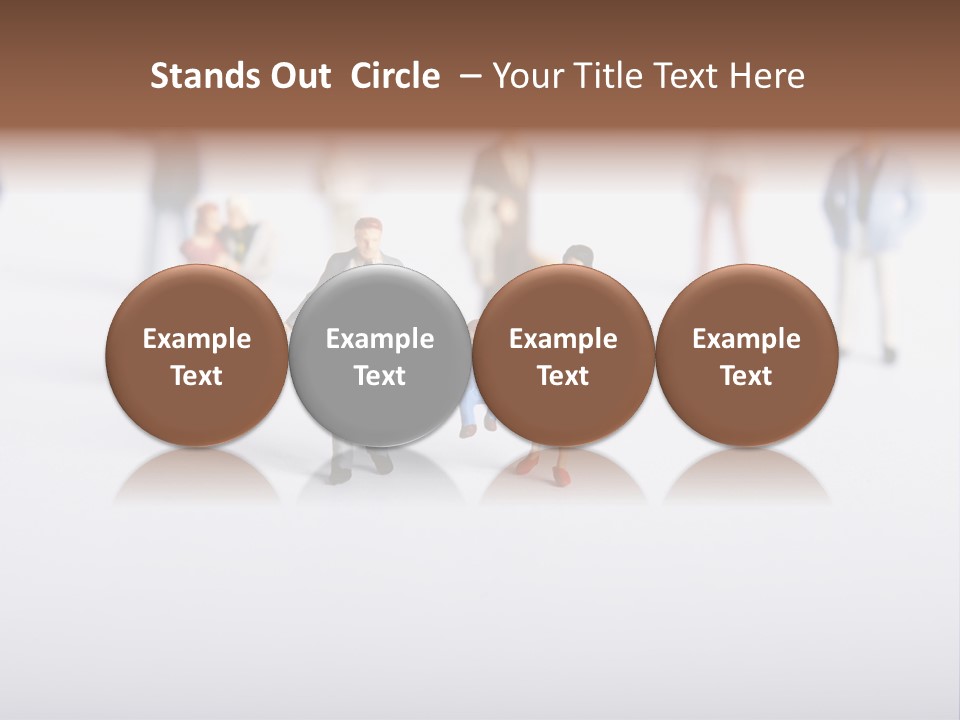 Stands Out Circle – Your Title Text Here

Example Text

Example Text

Example Text

Example Text